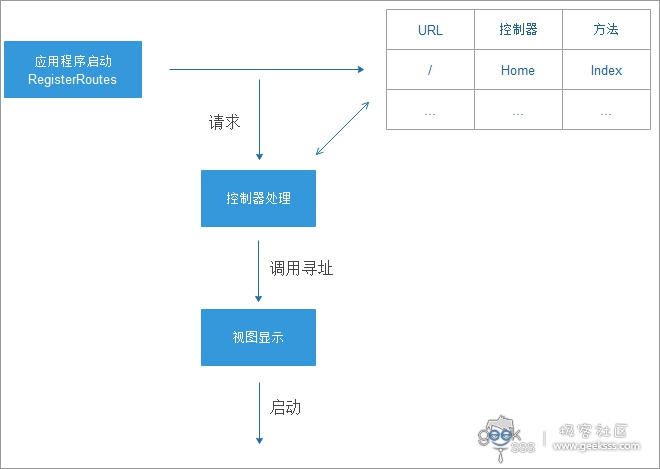 应用程序启动
RegisterRoutes

| URL | 控制器 | 方法 |
|---|---|---|
| / | Home | Index |
| ... | ... | ... |

请求

控制器处理

调用寻址

视图显示

启动

geek SSS | 极客社区 www.geeksss.com